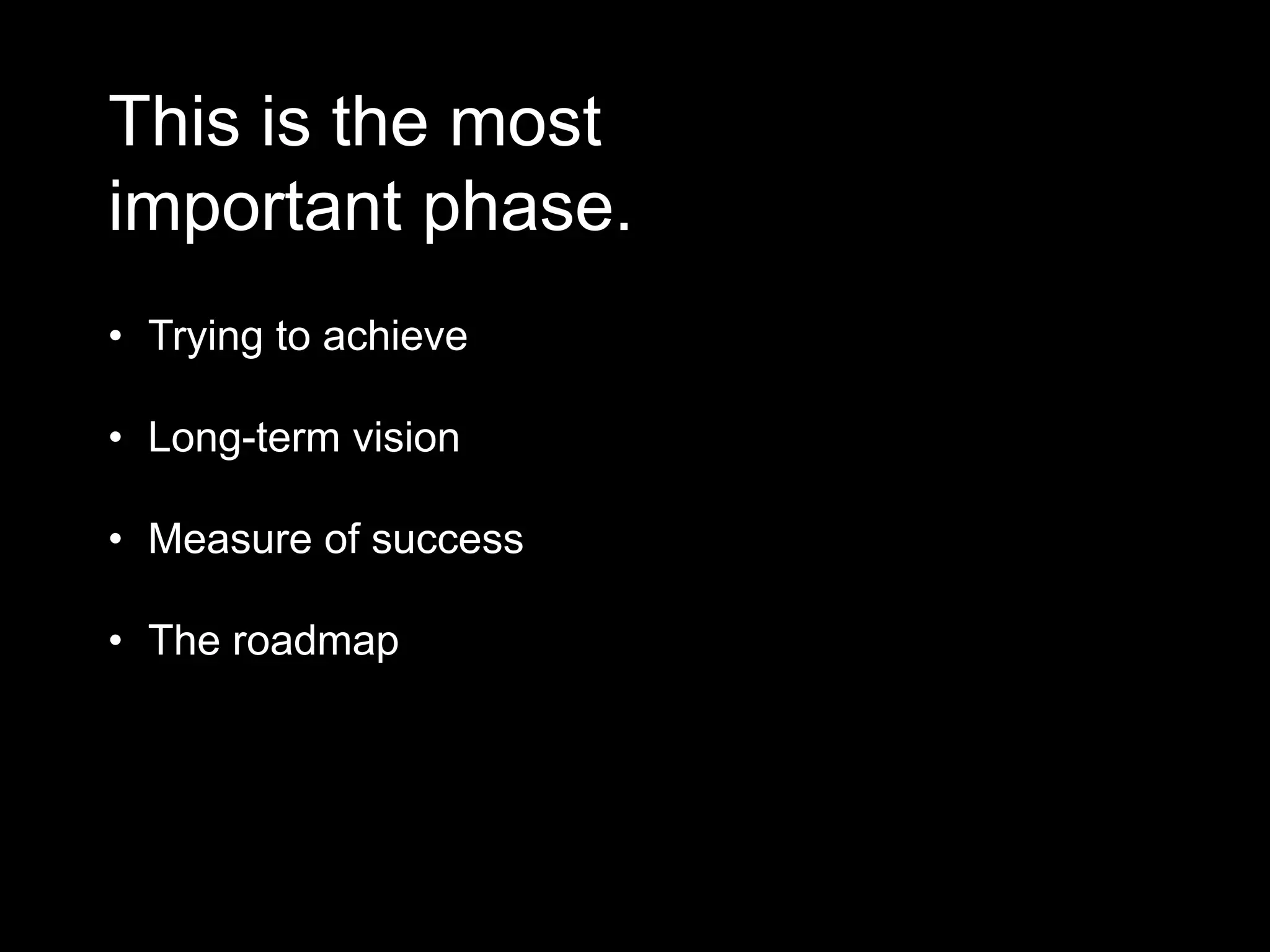 This is the most important phase.

• Trying to achieve

• Long-term vision

• Measure of success

• The roadmap